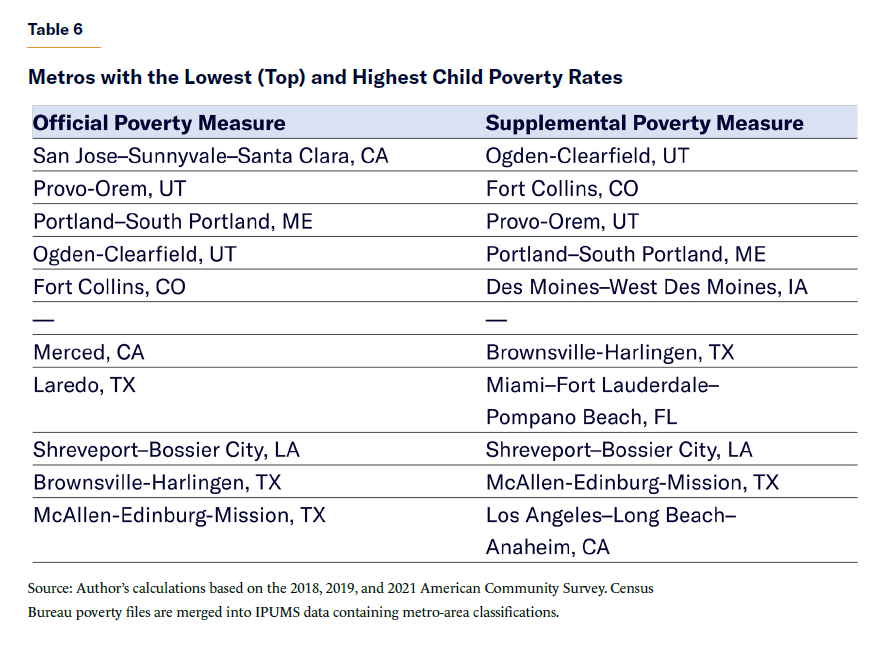 Table 6

Metros with the Lowest (Top) and Highest Child Poverty Rates

| Official Poverty Measure | Supplemental Poverty Measure |
|---|---|
| San Jose–Sunnyvale–Santa Clara, CA | Ogden-Clearfield, UT |
| Provo-Orem, UT | Fort Collins, CO |
| Portland–South Portland, ME | Provo-Orem, UT |
| Ogden-Clearfield, UT | Portland–South Portland, ME |
| Fort Collins, CO | Des Moines–West Des Moines, IA |
| — | — |
| Merced, CA | Brownsville-Harlingen, TX |
| Laredo, TX | Miami–Fort Lauderdale–Pompano Beach, FL |
| Shreveport–Bossier City, LA | Shreveport–Bossier City, LA |
| Brownsville-Harlingen, TX | McAllen-Edinburg-Mission, TX |
| McAllen-Edinburg-Mission, TX | Los Angeles–Long Beach–Anaheim, CA |

Source: Author's calculations based on the 2018, 2019, and 2021 American Community Survey. Census Bureau poverty files are merged into IPUMS data containing metro-area classifications.